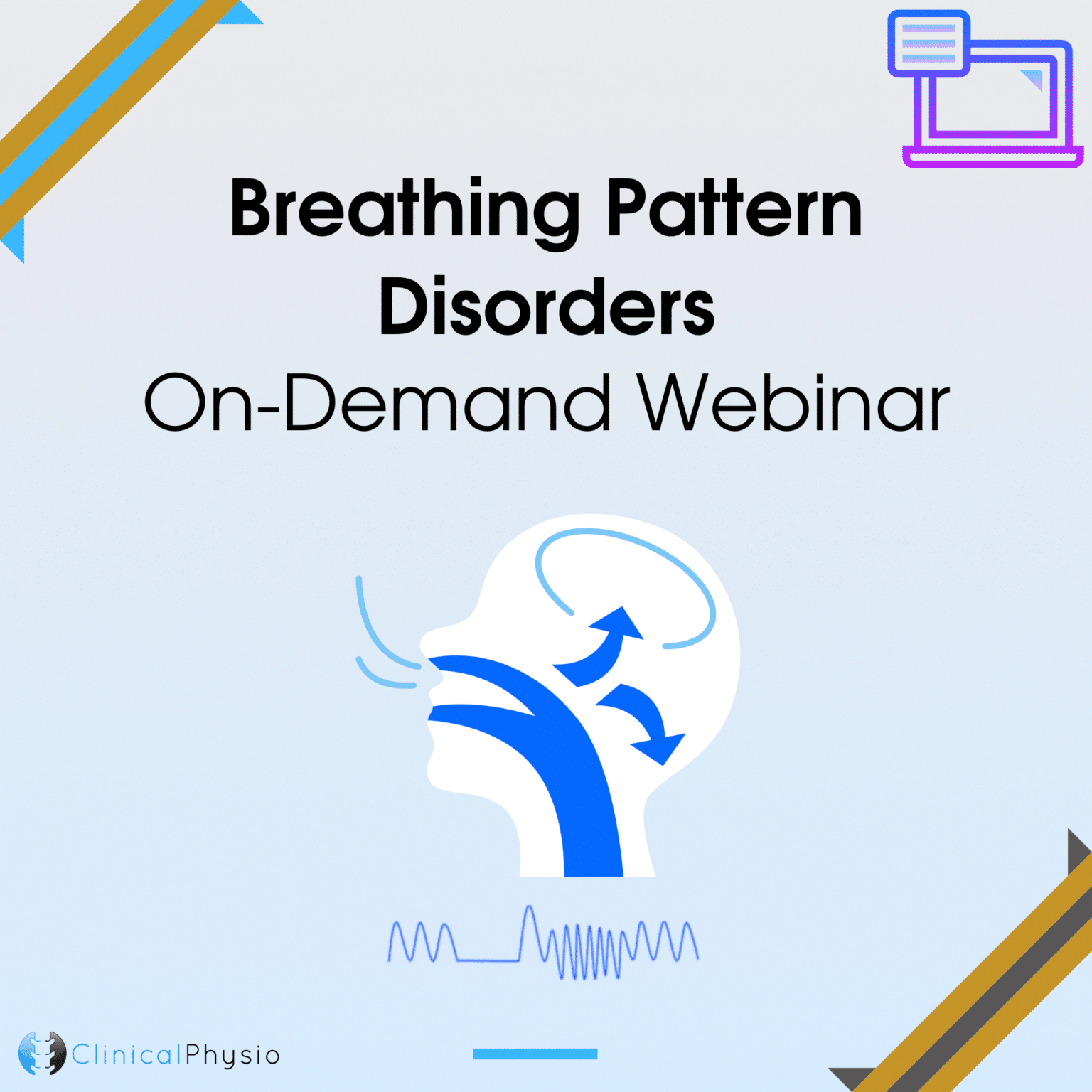 Breathing Pattern Disorders
On-Demand Webinar

ClinicalPhysio